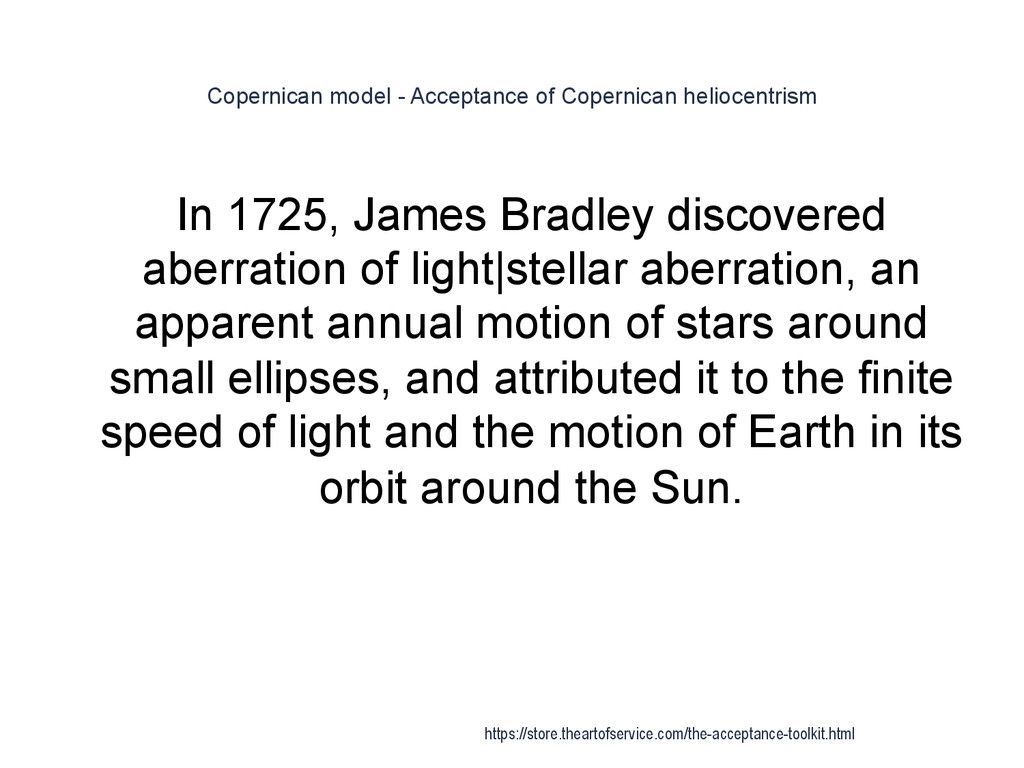 Copernican model - Acceptance of Copernican heliocentrism

In 1725, James Bradley discovered aberration of light|stellar aberration, an apparent annual motion of stars around small ellipses, and attributed it to the finite speed of light and the motion of Earth in its orbit around the Sun.

https://store.theartofservice.com/the-acceptance-toolkit.html